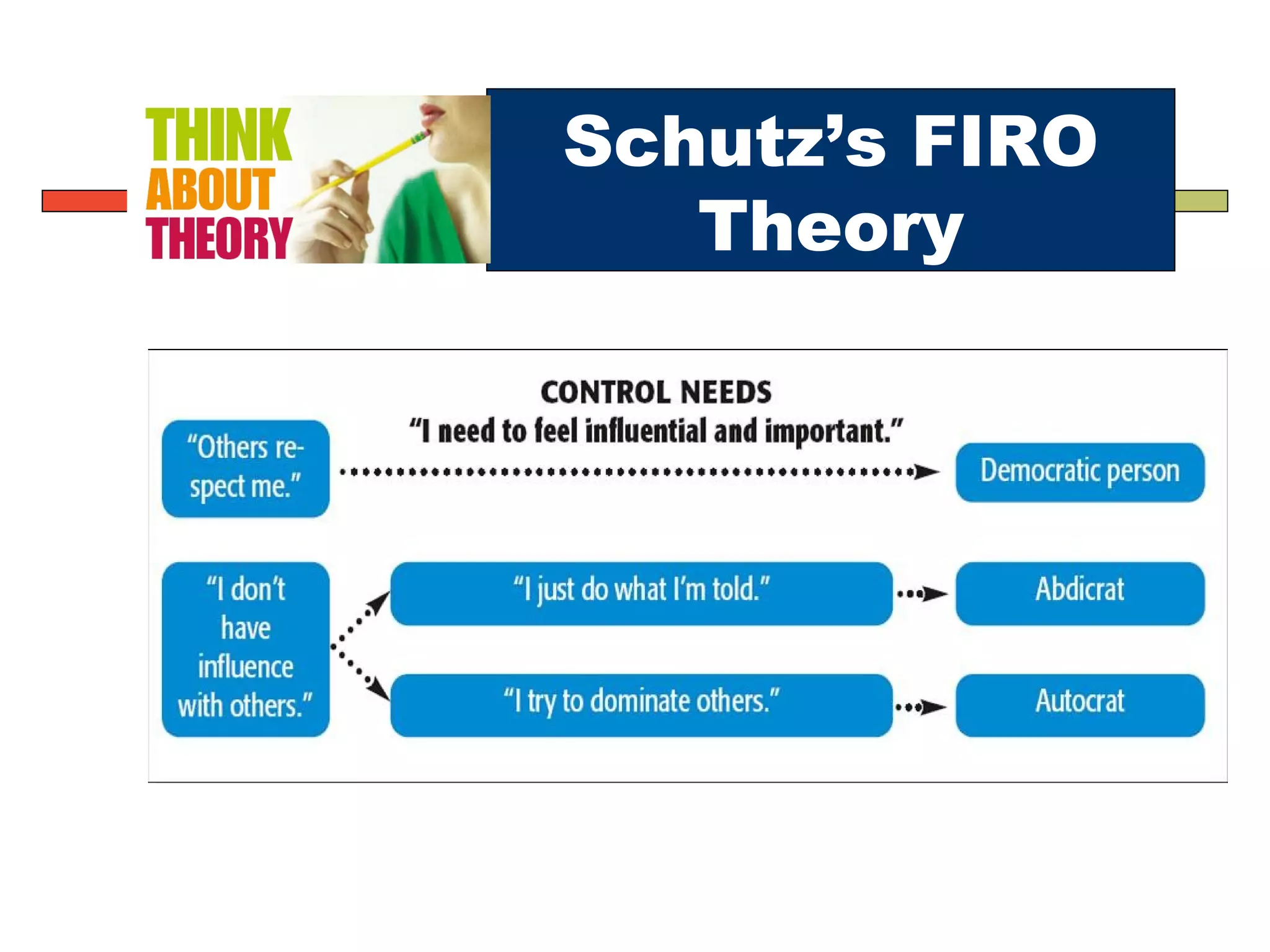 THINK ABOUT THEORY

Schutz's FIRO Theory

CONTROL NEEDS
"I need to feel influential and important."

"Others respect me."

Democratic person

"I don't have influence with others."

"I just do what I'm told."

Abdicrat

"I try to dominate others."

Autocrat